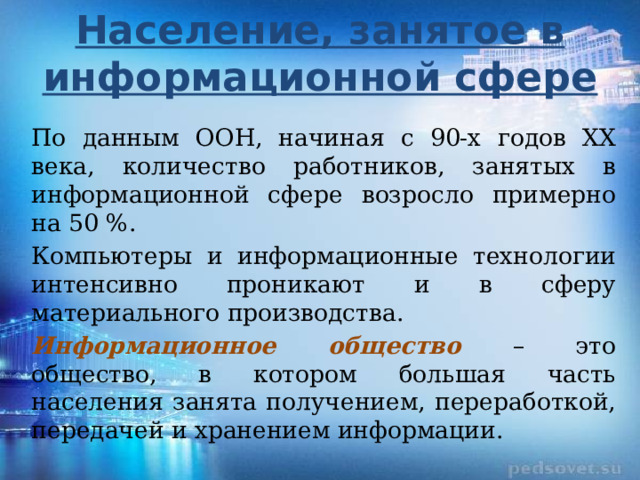 Население, занятое в информационной сфере

По данным ООН, начиная с 90-х годов XX века, количество работников, занятых в информационной сфере возросло примерно на 50 %.

Компьютеры и информационные технологии интенсивно проникают и в сферу материального производства.

Информационное общество – это общество, в котором большая часть населения занята получением, переработкой, передачей и хранением информации.

pedsovet.su